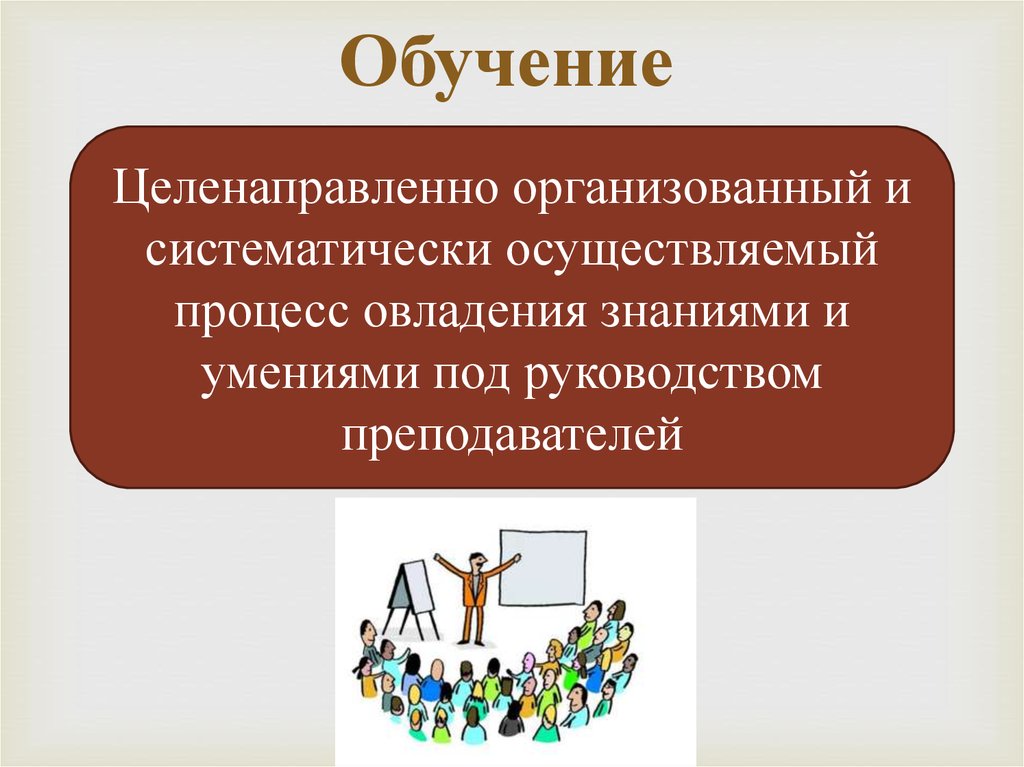 Обучение

Целенаправленно организованный и систематически осуществляемый процесс овладения знаниями и умениями под руководством преподавателей